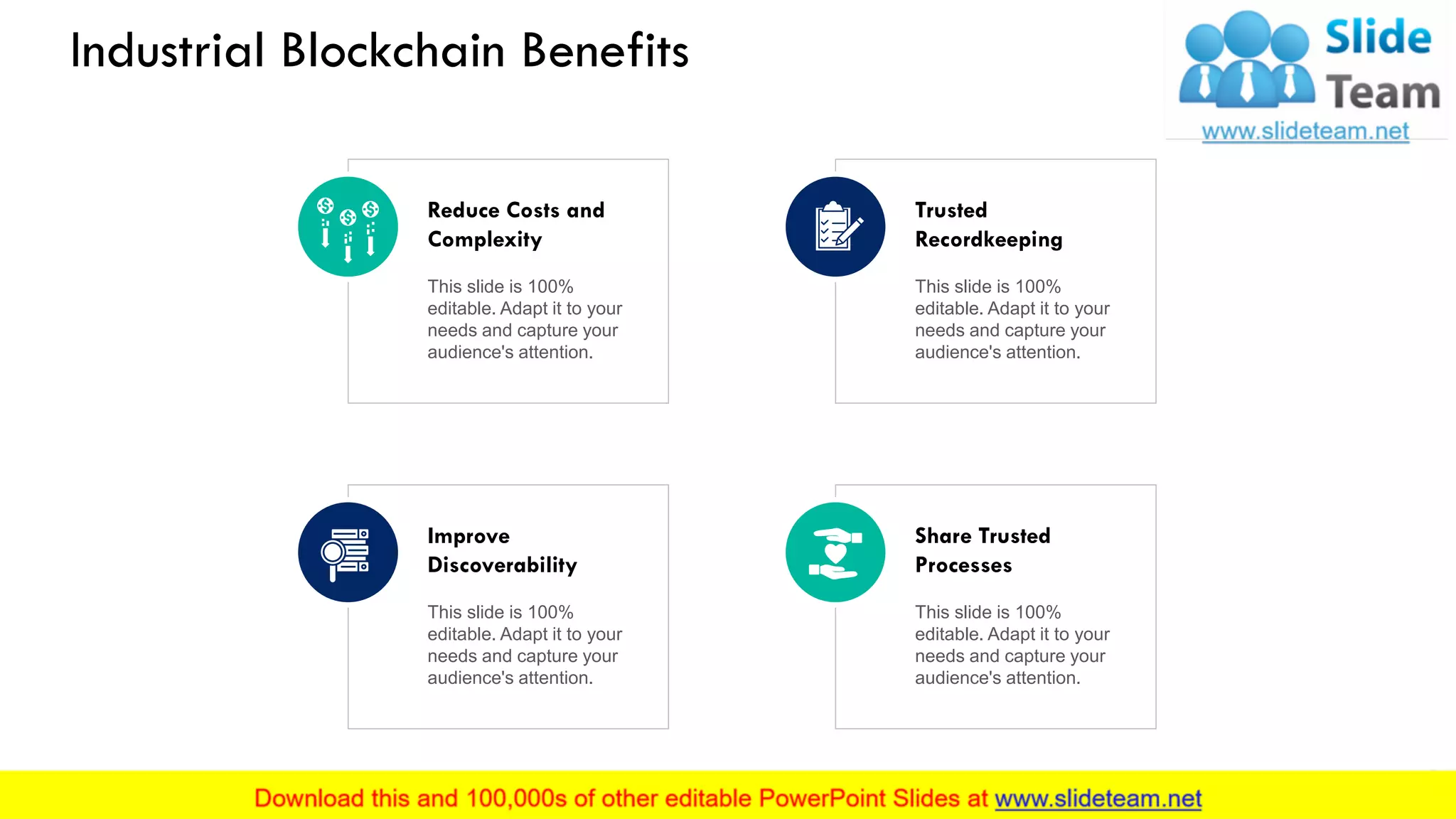 Industrial Blockchain Benefits

Slide Team
www.slideteam.net

Reduce Costs and Complexity

This slide is 100% editable. Adapt it to your needs and capture your audience's attention.

Trusted Recordkeeping

This slide is 100% editable. Adapt it to your needs and capture your audience's attention.

Improve Discoverability

This slide is 100% editable. Adapt it to your needs and capture your audience's attention.

Share Trusted Processes

This slide is 100% editable. Adapt it to your needs and capture your audience's attention.

Download this and 100,000s of other editable PowerPoint Slides at www.slideteam.net